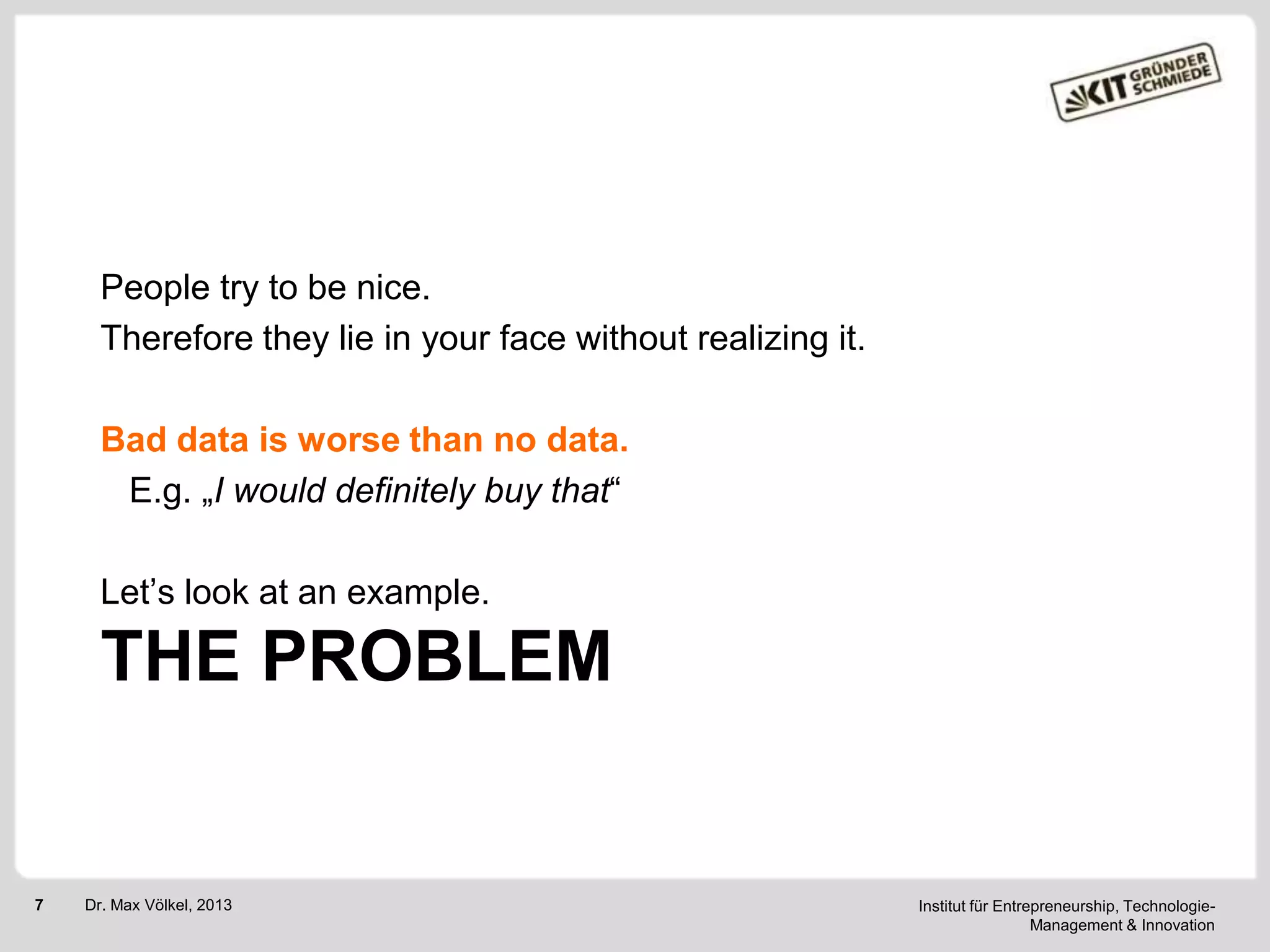 KIT GRÜNDER SCHMIEDE

People try to be nice.

Therefore they lie in your face without realizing it.

Bad data is worse than no data.

E.g. „I would definitely buy that“

Let’s look at an example.

THE PROBLEM

7 Dr. Max Völkel, 2013

Institut für Entrepreneurship, Technologie-Management & Innovation